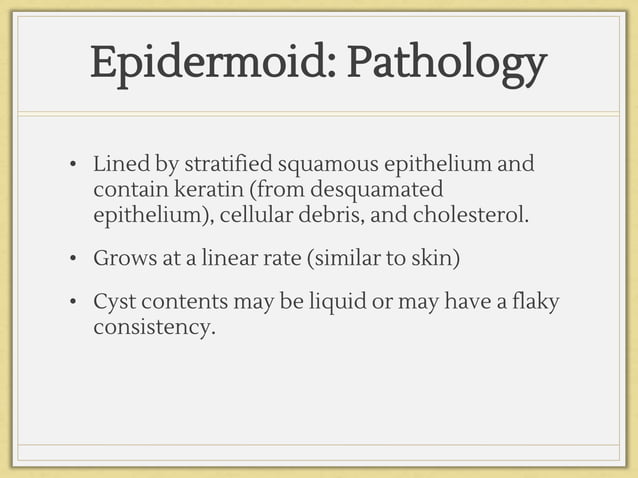 Epidermoid: Pathology

• Lined by stratified squamous epithelium and contain keratin (from desquamated epithelium), cellular debris, and cholesterol.

• Grows at a linear rate (similar to skin)

• Cyst contents may be liquid or may have a flaky consistency.